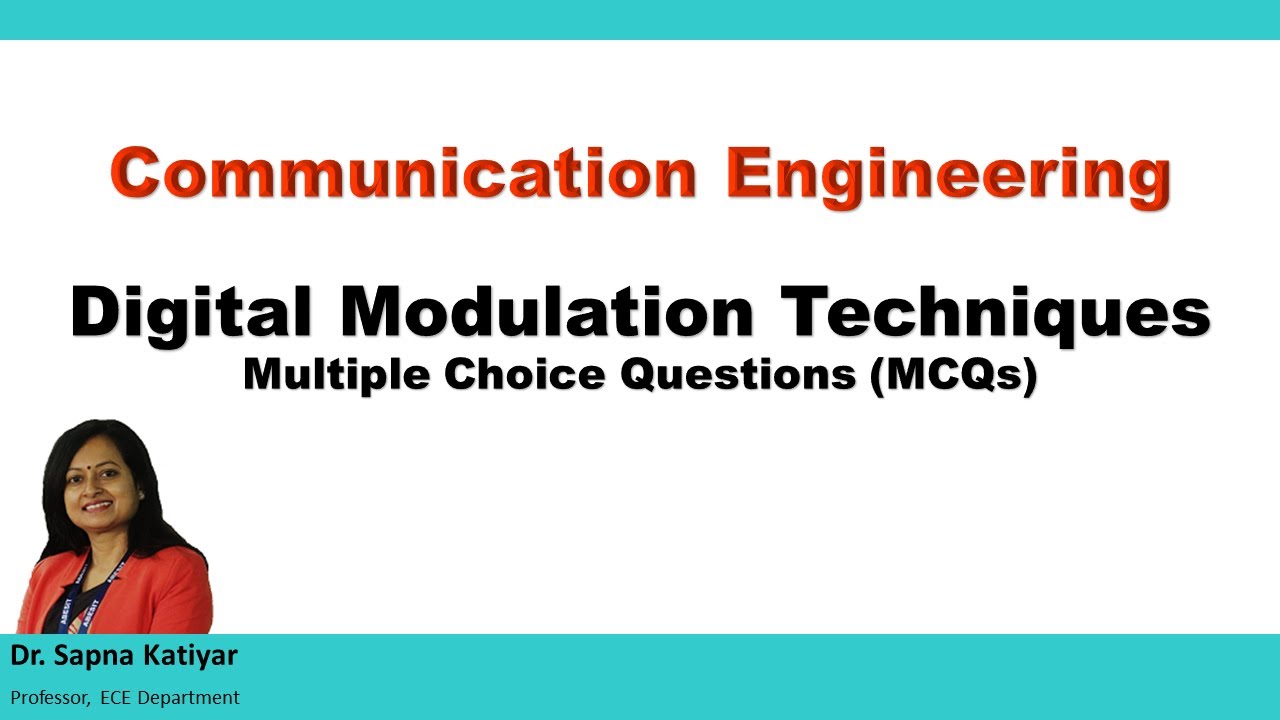 Communication Engineering

Digital Modulation Techniques
Multiple Choice Questions (MCQs)

Dr. Sapna Katiyar
Professor, ECE Department